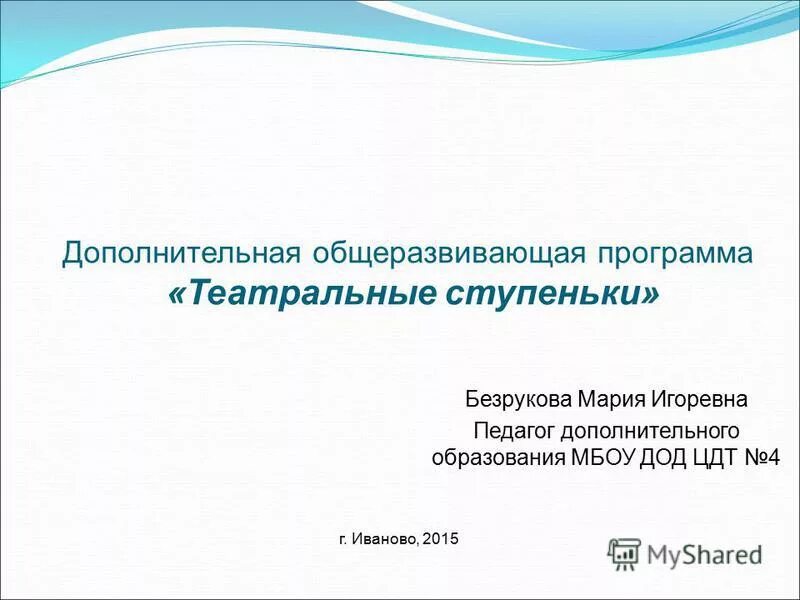 Дополнительная общеразвивающая программа
«Театральные ступеньки»

Безрукова Мария Игоревна
Педагог дополнительного образования МБОУ ДОД ЦДТ №4

г. Иваново, 2015

MyShared